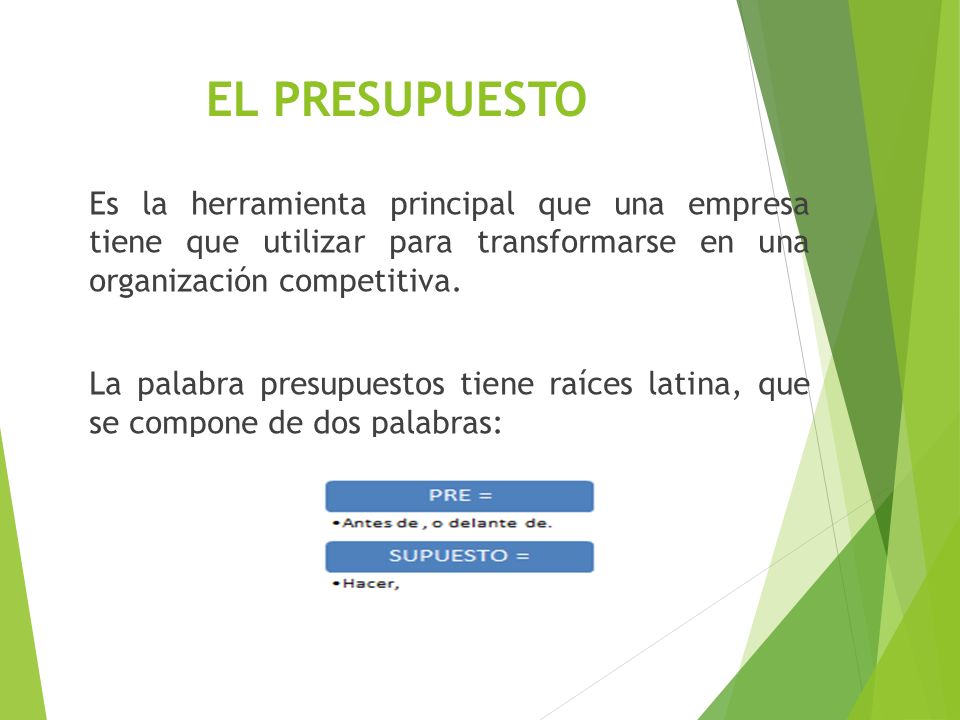 EL PRESUPUESTO

Es la herramienta principal que una empresa tiene que utilizar para transformarse en una organización competitiva.

La palabra presupuestos tiene raíces latina, que se compone de dos palabras:

PRE =

•Antes de , o delante de.

SUPUESTO =

•Hacer,